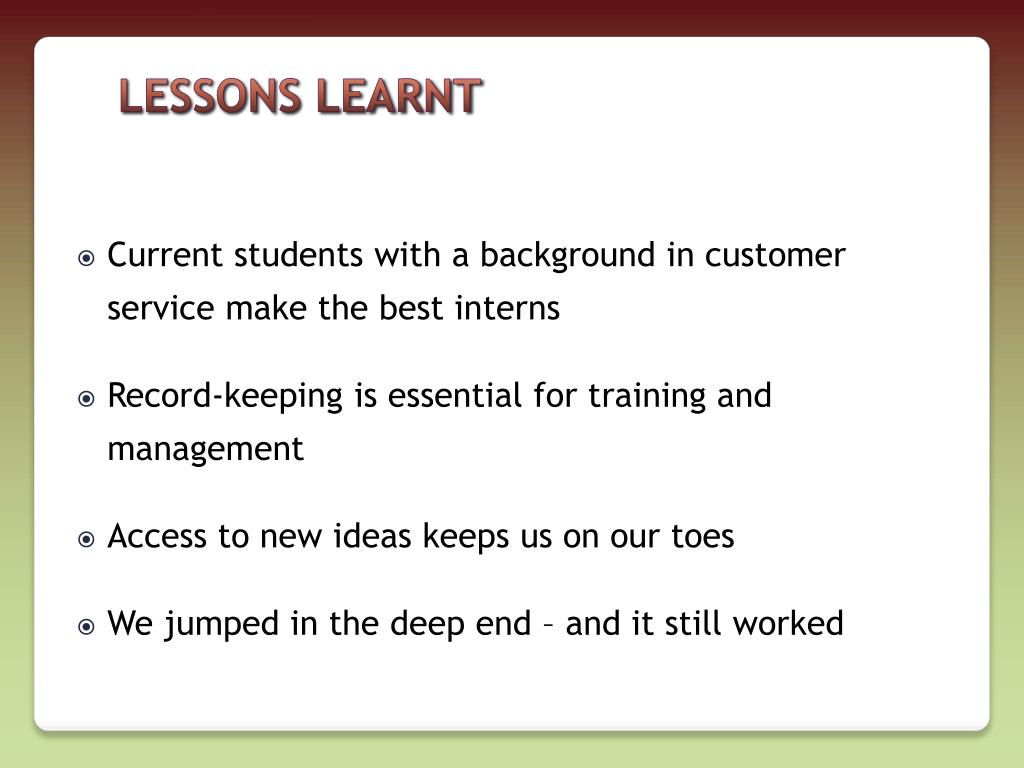 LESSONS LEARNT

Current students with a background in customer service make the best interns

Record-keeping is essential for training and management

Access to new ideas keeps us on our toes

We jumped in the deep end – and it still worked